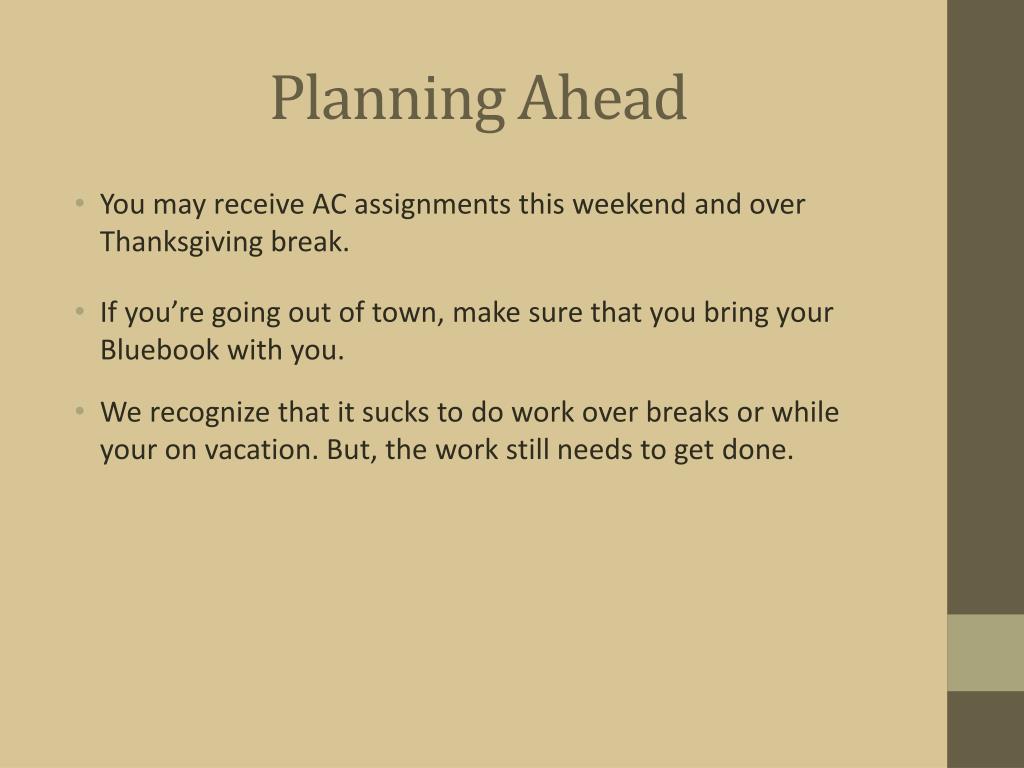 Planning Ahead

• You may receive AC assignments this weekend and over Thanksgiving break.

• If you’re going out of town, make sure that you bring your Bluebook with you.

• We recognize that it sucks to do work over breaks or while your on vacation. But, the work still needs to get done.